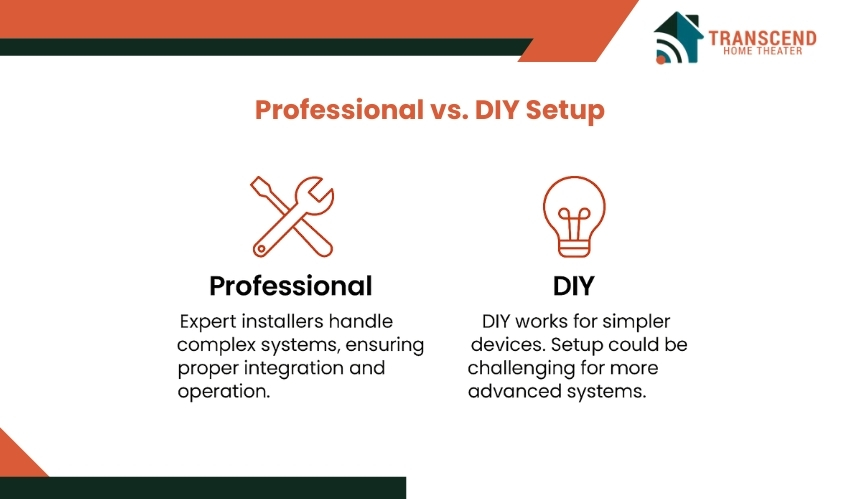 TRANSCEND
HOME THEATER

Professional vs. DIY Setup

Professional

Expert installers handle complex systems, ensuring proper integration and operation.

DIY

DIY works for simpler devices. Setup could be challenging for more advanced systems.